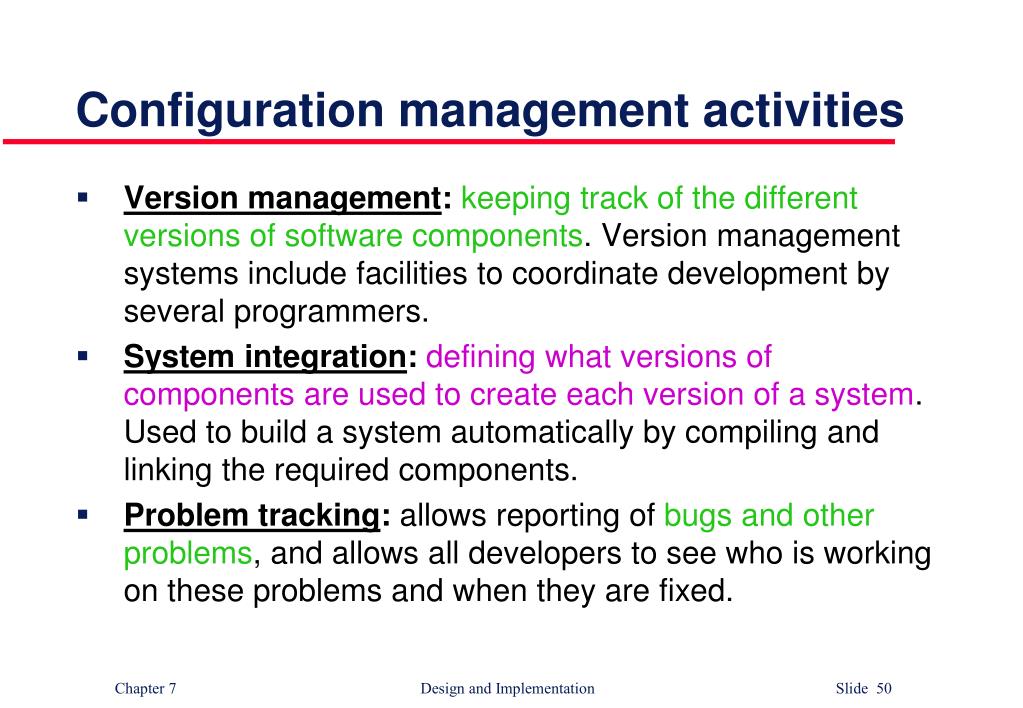 Configuration management activities

▪ Version management: keeping track of the different versions of software components. Version management systems include facilities to coordinate development by several programmers.

▪ System integration: defining what versions of components are used to create each version of a system. Used to build a system automatically by compiling and linking the required components.

▪ Problem tracking: allows reporting of bugs and other problems, and allows all developers to see who is working on these problems and when they are fixed.

Chapter 7 Design and Implementation Slide 50